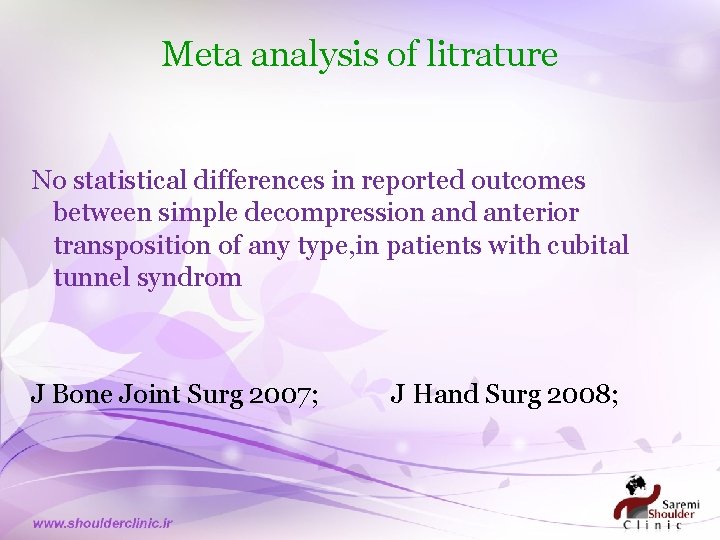 Meta analysis of litrature

No statistical differences in reported outcomes between simple decompression and anterior transposition of any type,in patients with cubital tunnel syndrom

J Bone Joint Surg 2007; J Hand Surg 2008;

www.shoulderclinic.ir

Saremi Shoulder Clinic